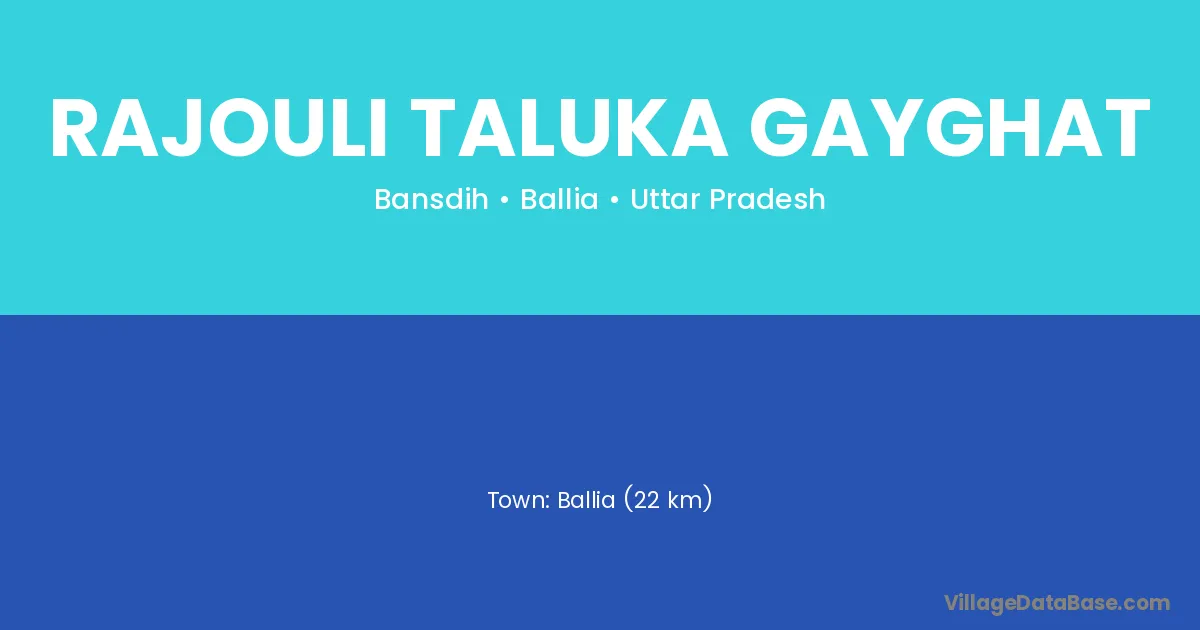 RAJOULI TALUKA GAYGHAT

Bansdih • Ballia • Uttar Pradesh

Town: Ballia (22 km)

VillageDataBase.com